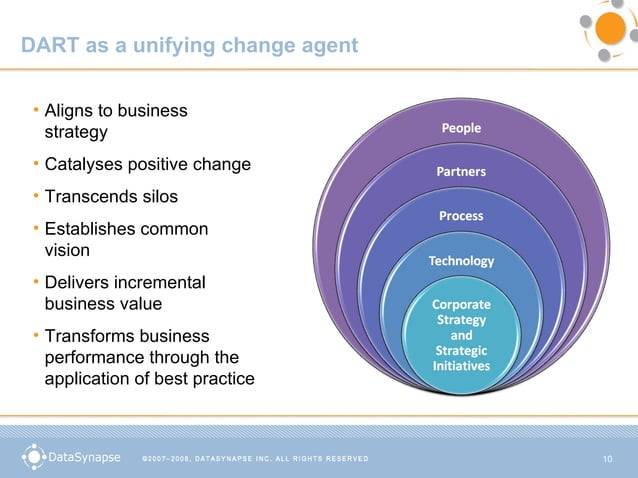 DART as a unifying change agent

• Aligns to business strategy
• Catalyses positive change
• Transcends silos
• Establishes common vision
• Delivers incremental business value
• Transforms business performance through the application of best practice

People
Partners
Process
Technology
Corporate Strategy and Strategic Initiatives

DataSynapse ©2007–2008, DATASYNAPSE INC. ALL RIGHTS RESERVED 10